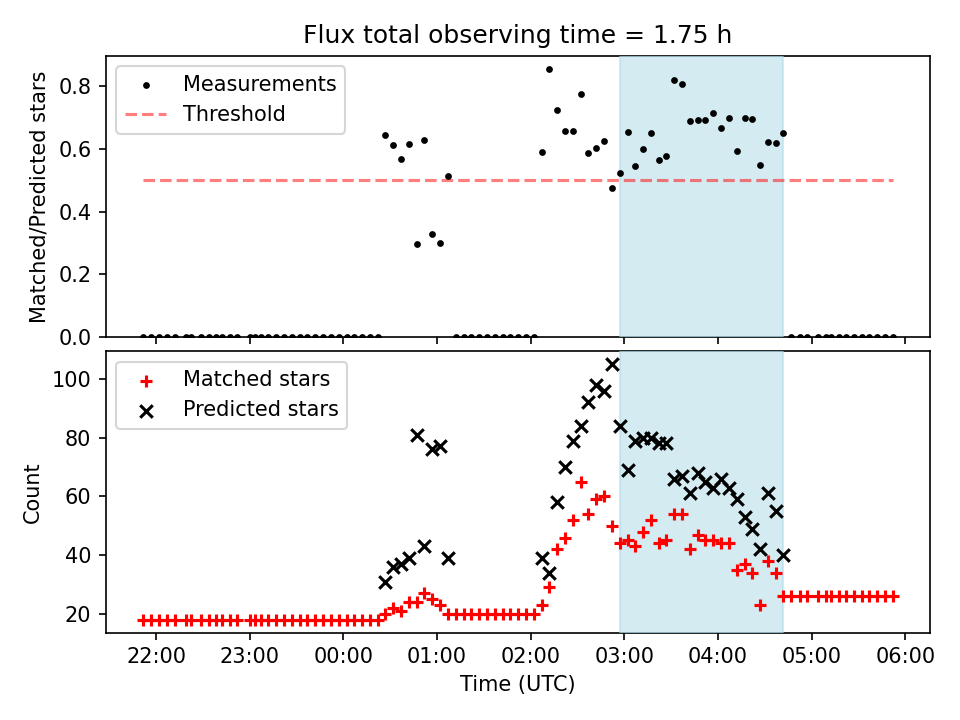 Flux total observing time = 1.75 h

Measurements
Threshold

Matched/Predicted stars

0.8
0.6
0.4
0.2
0.0

Matched stars
Predicted stars

Count

100
80
60
40
20

22:00
23:00
00:00
01:00
02:00
03:00
04:00
05:00
06:00

Time (UTC)